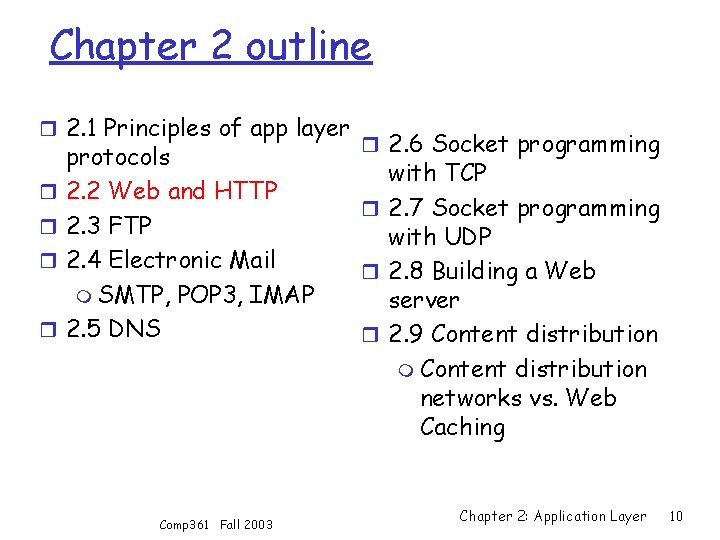 Chapter 2 outline

2.1 Principles of app layer protocols
2.2 Web and HTTP
2.3 FTP
2.4 Electronic Mail
SMTP, POP3, IMAP
2.5 DNS

2.6 Socket programming with TCP
2.7 Socket programming with UDP
2.8 Building a Web server
2.9 Content distribution
Content distribution networks vs. Web Caching

Comp361 Fall 2003

Chapter 2: Application Layer 10